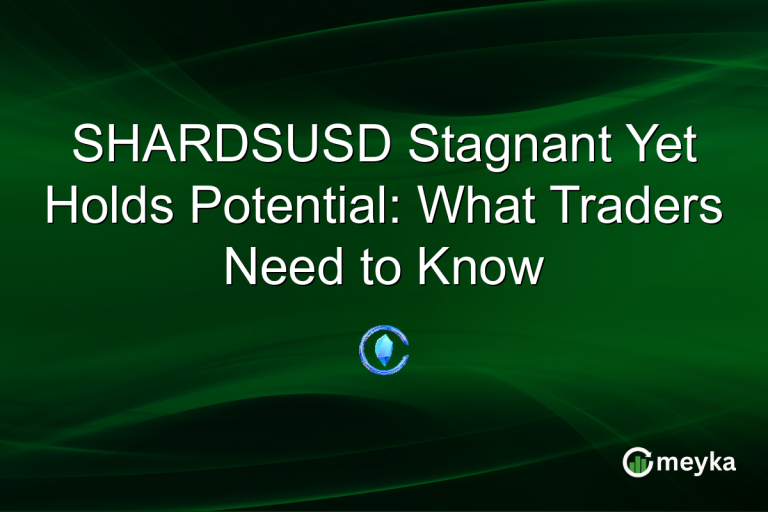 SHARDSUSD Stagnant Yet Holds Potential: What Traders Need to Know

meyka